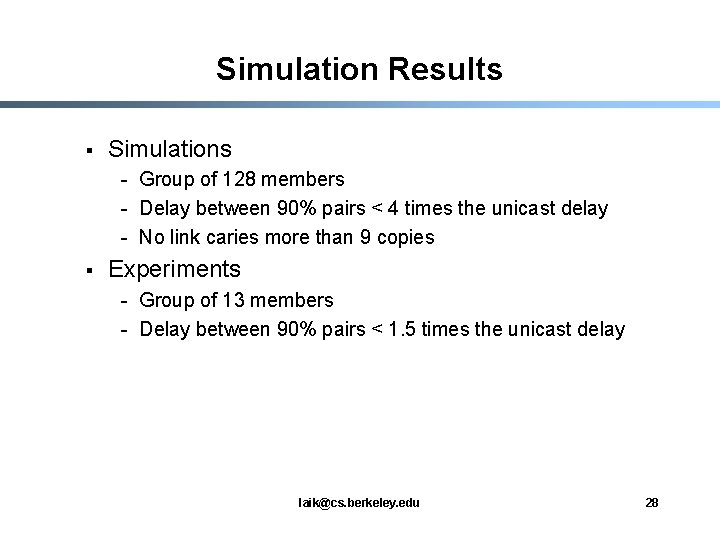 Simulation Results

▪ Simulations
- Group of 128 members
- Delay between 90% pairs < 4 times the unicast delay
- No link caries more than 9 copies

▪ Experiments
- Group of 13 members
- Delay between 90% pairs < 1.5 times the unicast delay

laik@cs.berkeley.edu

28